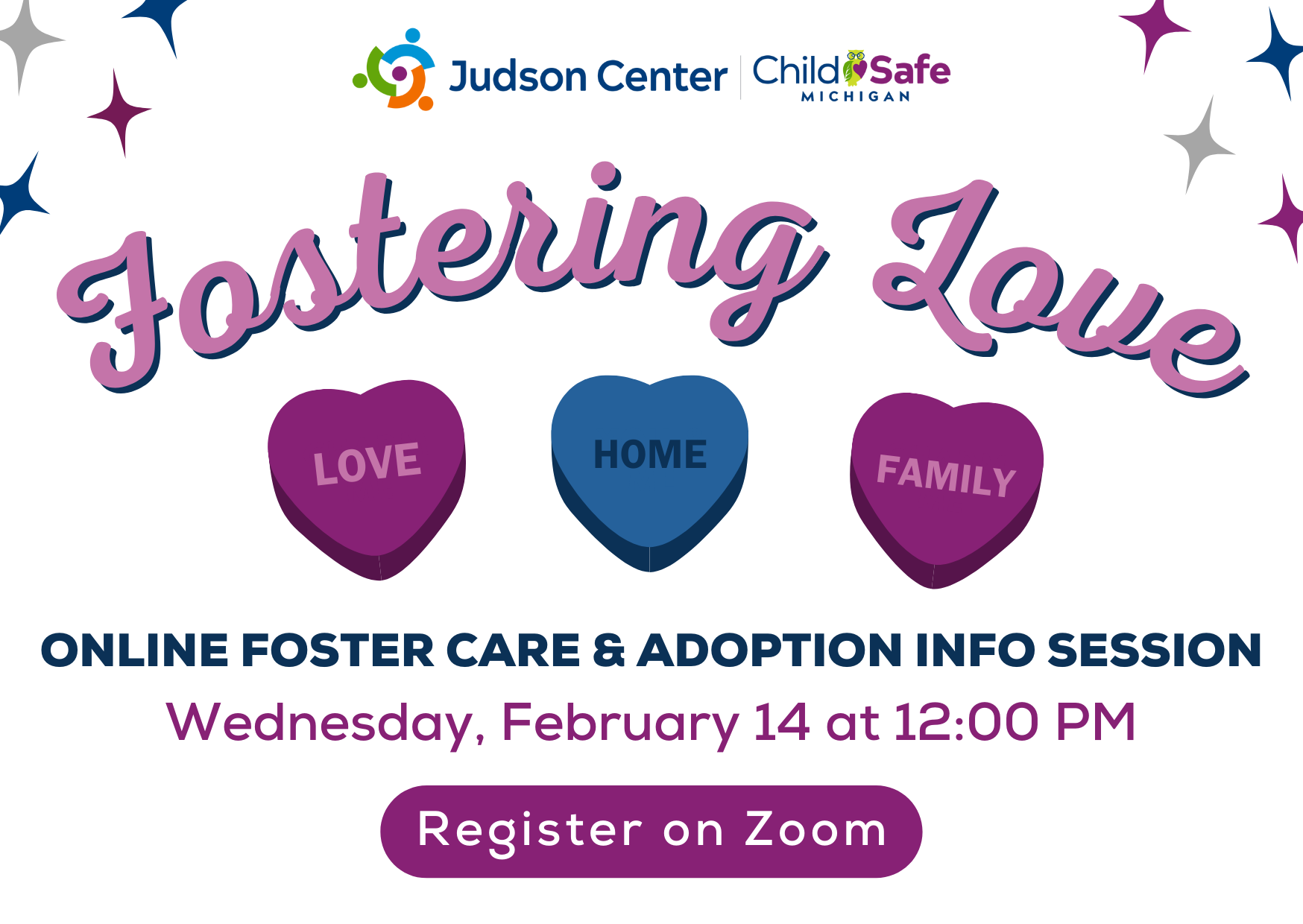 Judson Center | ChildSafe MICHIGAN

Fostering Love

LOVE

HOME

FAMILY

ONLINE FOSTER CARE & ADOPTION INFO SESSION

Wednesday, February 14 at 12:00 PM

Register on Zoom